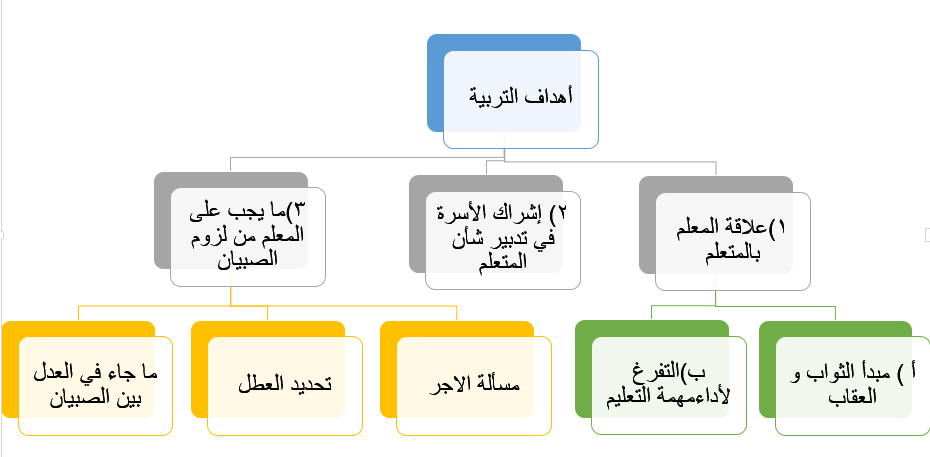 أهداف التربية

١)علاقة المعلم بالمتعلم

٢) إشراك الأسرة في تدبير شأن المتعلم

٣)ما يجب على المعلم من لزوم الصبيان

أ ) مبدأ الثواب و العقاب

ب)التفرغ لأداءمهمة التعليم

مسألة الاجر

تحديد العطل

ما جاء في العدل بين الصبيان